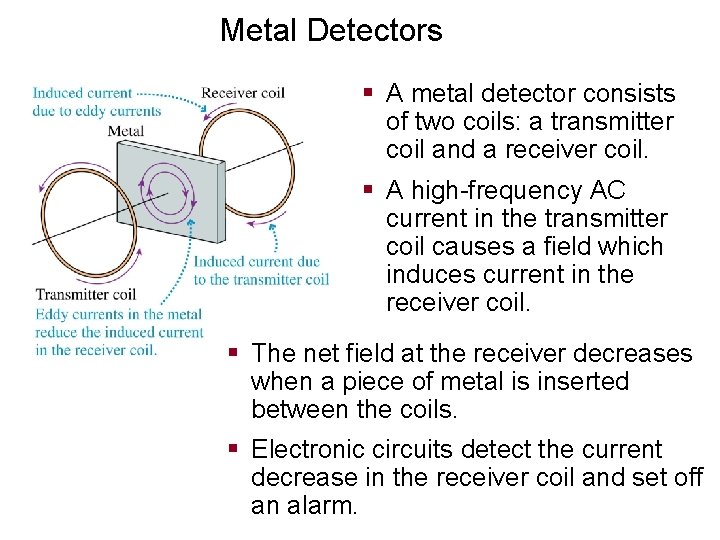 Metal Detectors

Induced current due to eddy currents

Receiver coil

Metal

Induced current due to the transmitter coil

Transmitter coil

Eddy currents in the metal reduce the induced current in the receiver coil.

▪ A metal detector consists of two coils: a transmitter coil and a receiver coil.

▪ A high-frequency AC current in the transmitter coil causes a field which induces current in the receiver coil.

▪ The net field at the receiver decreases when a piece of metal is inserted between the coils.

▪ Electronic circuits detect the current decrease in the receiver coil and set off an alarm.